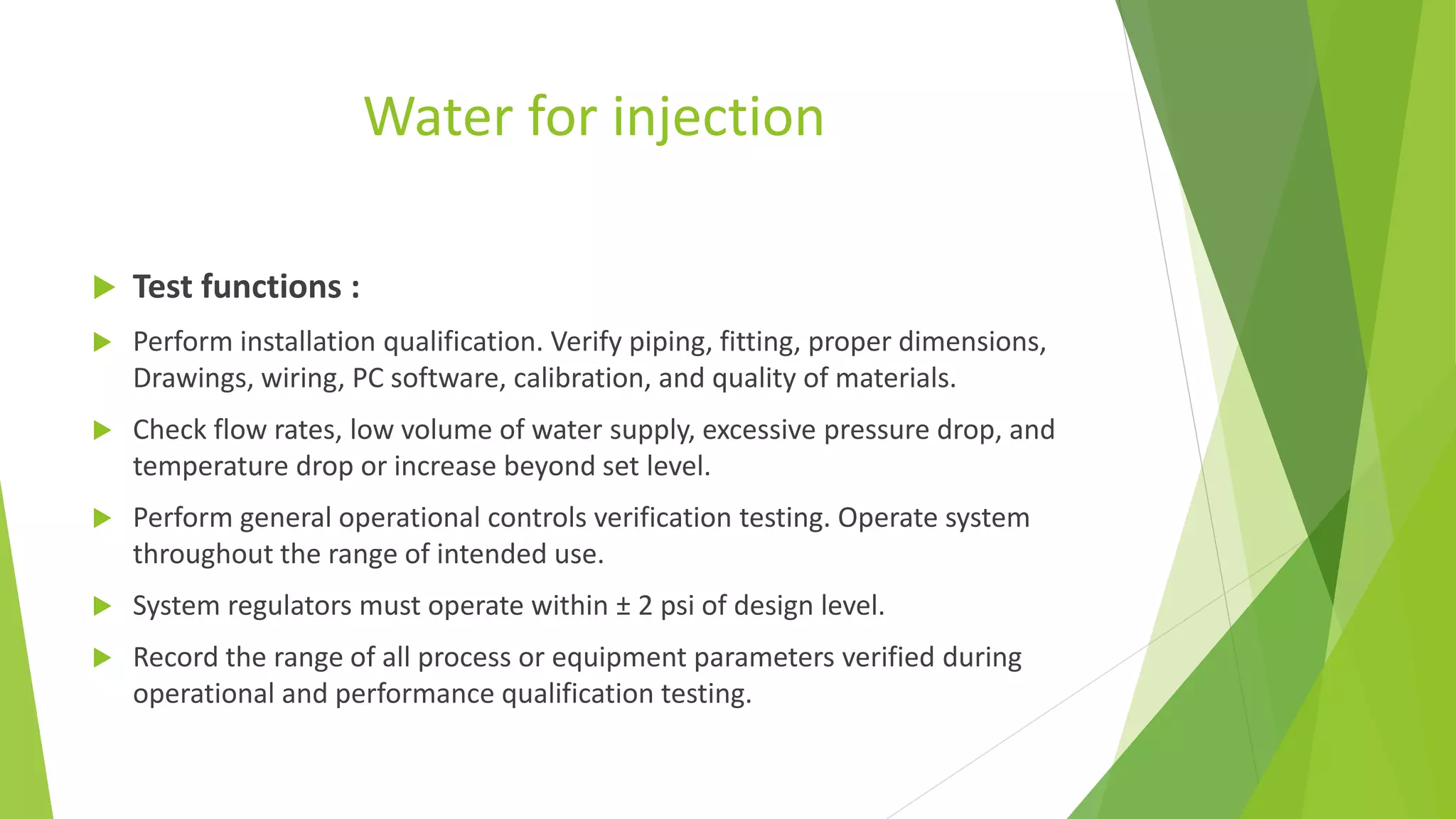 Water for injection

Test functions :

Perform installation qualification. Verify piping, fitting, proper dimensions, Drawings, wiring, PC software, calibration, and quality of materials.

Check flow rates, low volume of water supply, excessive pressure drop, and temperature drop or increase beyond set level.

Perform general operational controls verification testing. Operate system throughout the range of intended use.

System regulators must operate within ± 2 psi of design level.

Record the range of all process or equipment parameters verified during operational and performance qualification testing.